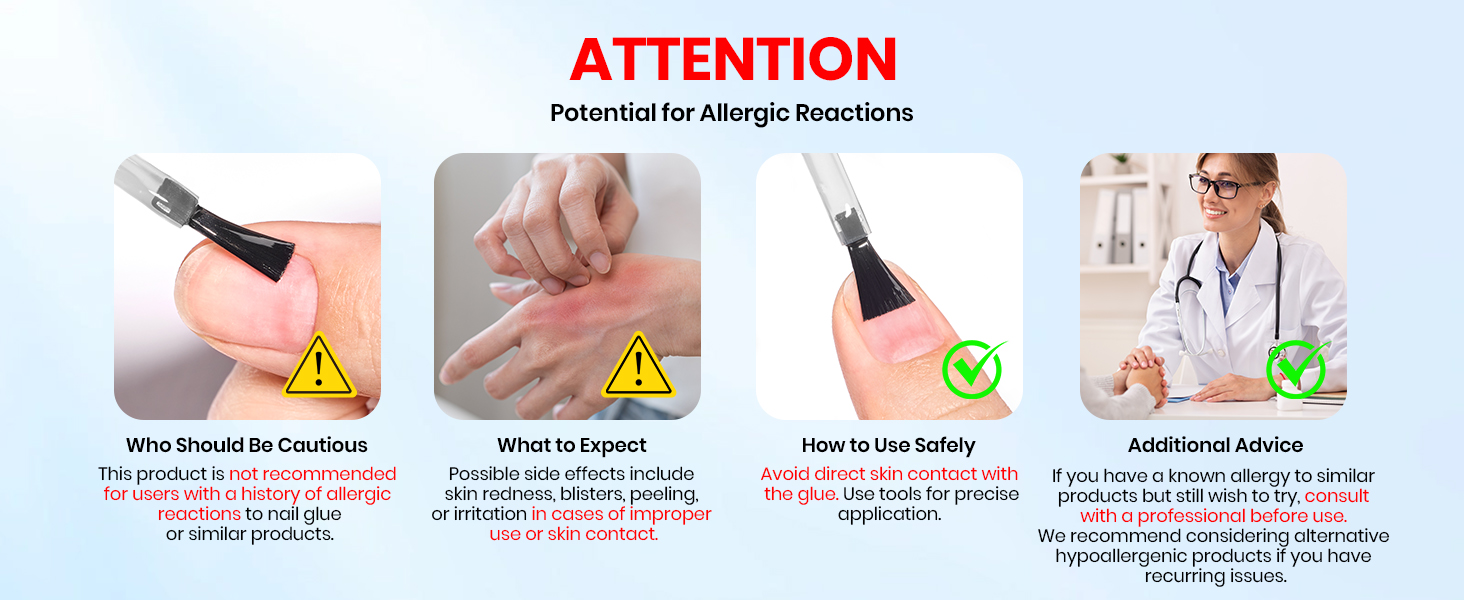 ATTENTION

Potential for Allergic Reactions

Who Should Be Cautious

This product is not recommended for users with a history of allergic reactions to nail glue or similar products.

What to Expect

Possible side effects include skin redness, blisters, peeling, or irritation in cases of improper use or skin contact.

How to Use Safely

Avoid direct skin contact with the glue. Use tools for precise application.

Additional Advice

If you have a known allergy to similar products but still wish to try, consult with a professional before use. We recommend considering alternative hypoallergenic products if you have recurring issues.